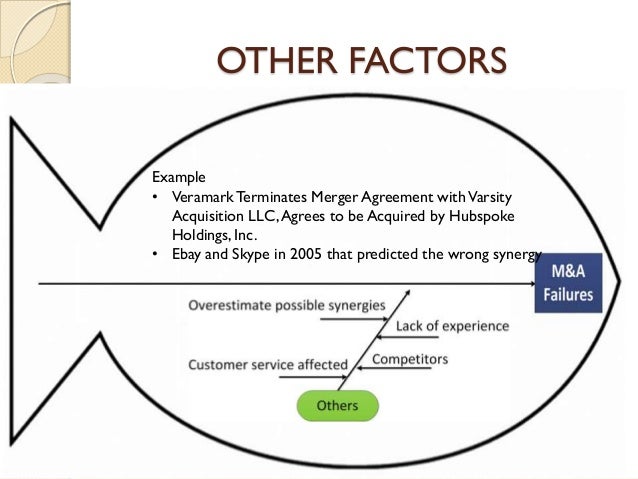 OTHER FACTORS

Example
• Veramark Terminates Merger Agreement with Varsity Acquisition LLC, Agrees to be Acquired by Hubspoke Holdings, Inc.
• Ebay and Skype in 2005 that predicted the wrong synergy

M&A Failures

Overestimate possible synergies

Lack of experience

Customer service affected

Competitors

Others